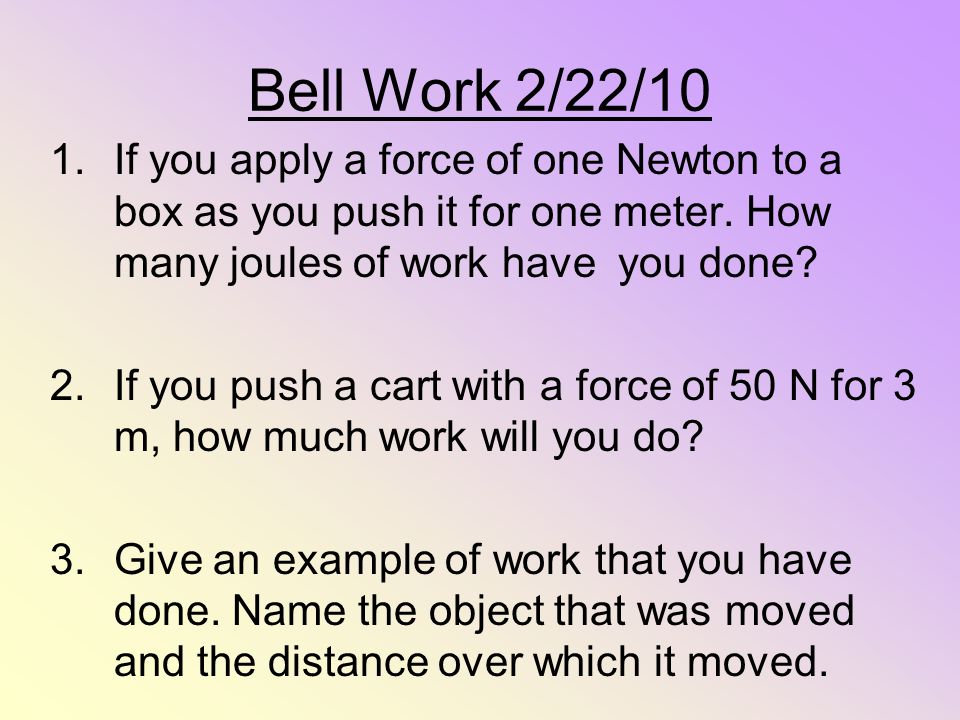 Bell Work 2/22/10

1. If you apply a force of one Newton to a box as you push it for one meter. How many joules of work have you done?

2. If you push a cart with a force of 50 N for 3 m, how much work will you do?

3. Give an example of work that you have done. Name the object that was moved and the distance over which it moved.